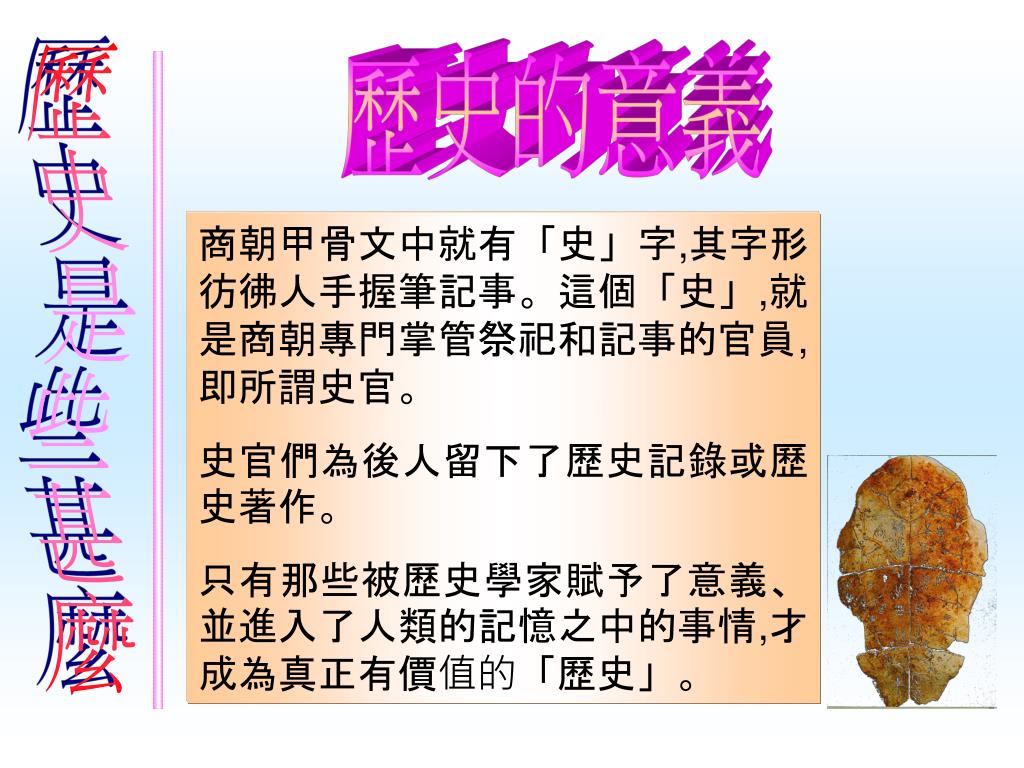 歷史是些甚麼

歷史的意義

商朝甲骨文中就有「史」字,其字形彷彿人手握筆記事。這個「史」,就是商朝專門掌管祭祀和記事的官員,即所謂史官。

史官們為後人留下了歷史記錄或歷史著作。

只有那些被歷史學家賦予了意義、並進入了人類的記憶之中的事情,才成為真正有價值的「歷史」。